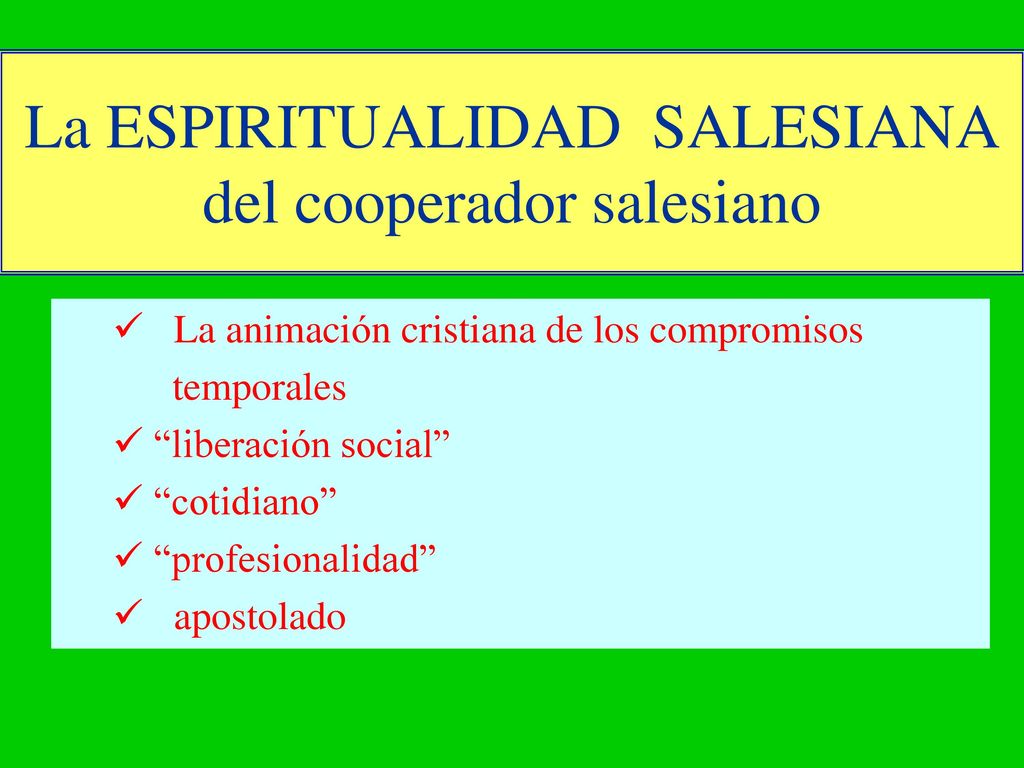 La ESPIRITUALIDAD SALESIANA del cooperador salesiano

✓ La animación cristiana de los compromisos temporales
✓ “liberación social”
✓ “cotidiano”
✓ “profesionalidad”
✓ apostolado